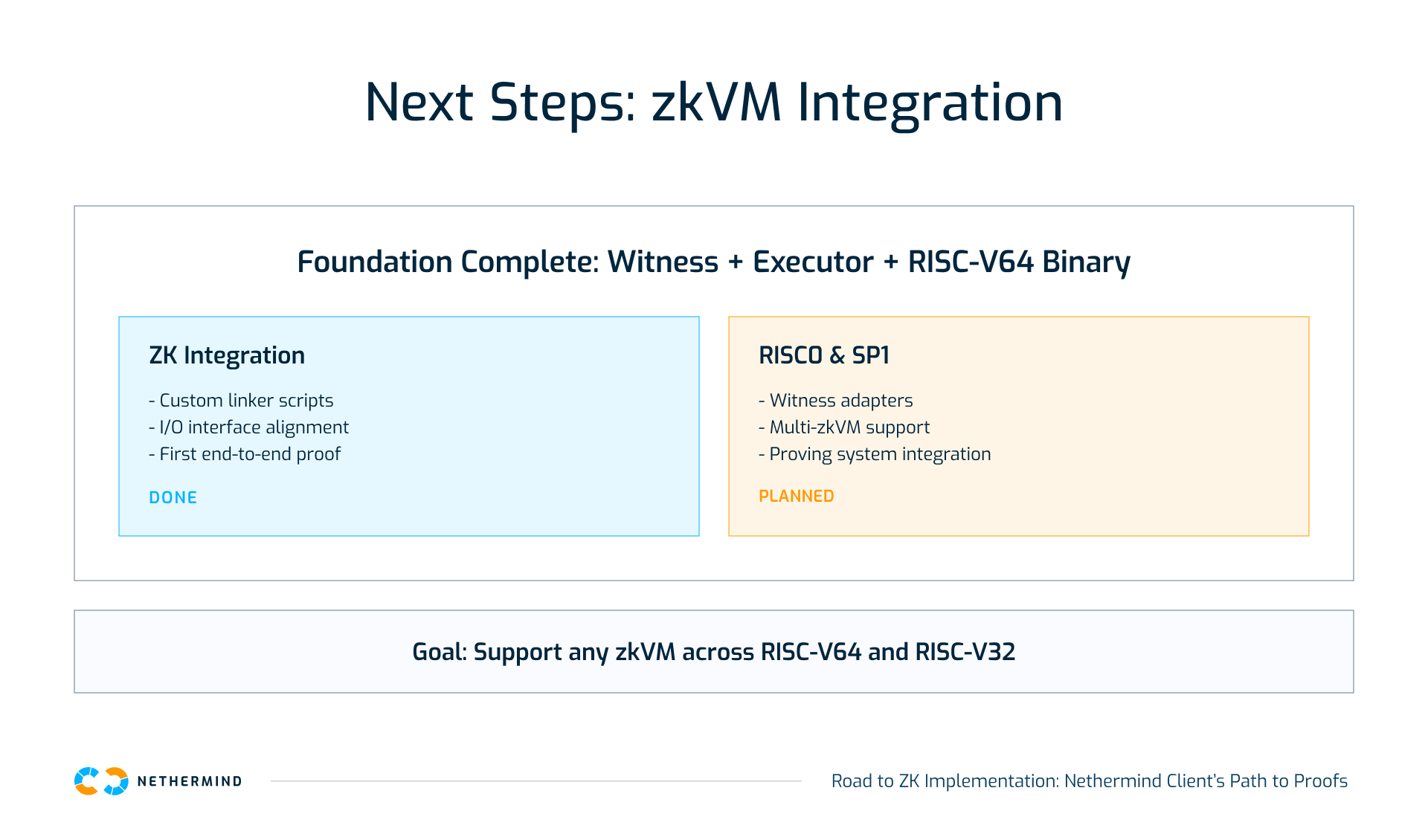 Next Steps: zkVM Integration

Foundation Complete: Witness + Executor + RISC-V64 Binary

ZK Integration

- Custom linker scripts
- I/O interface alignment
- First end-to-end proof

DONE

RISC0 & SP1

- Witness adapters
- Multi-zkVM support
- Proving system integration

PLANNED

Goal: Support any zkVM across RISC-V64 and RISC-V32

NETHERMIND

Road to ZK Implementation: Nethermind Client's Path to Proofs